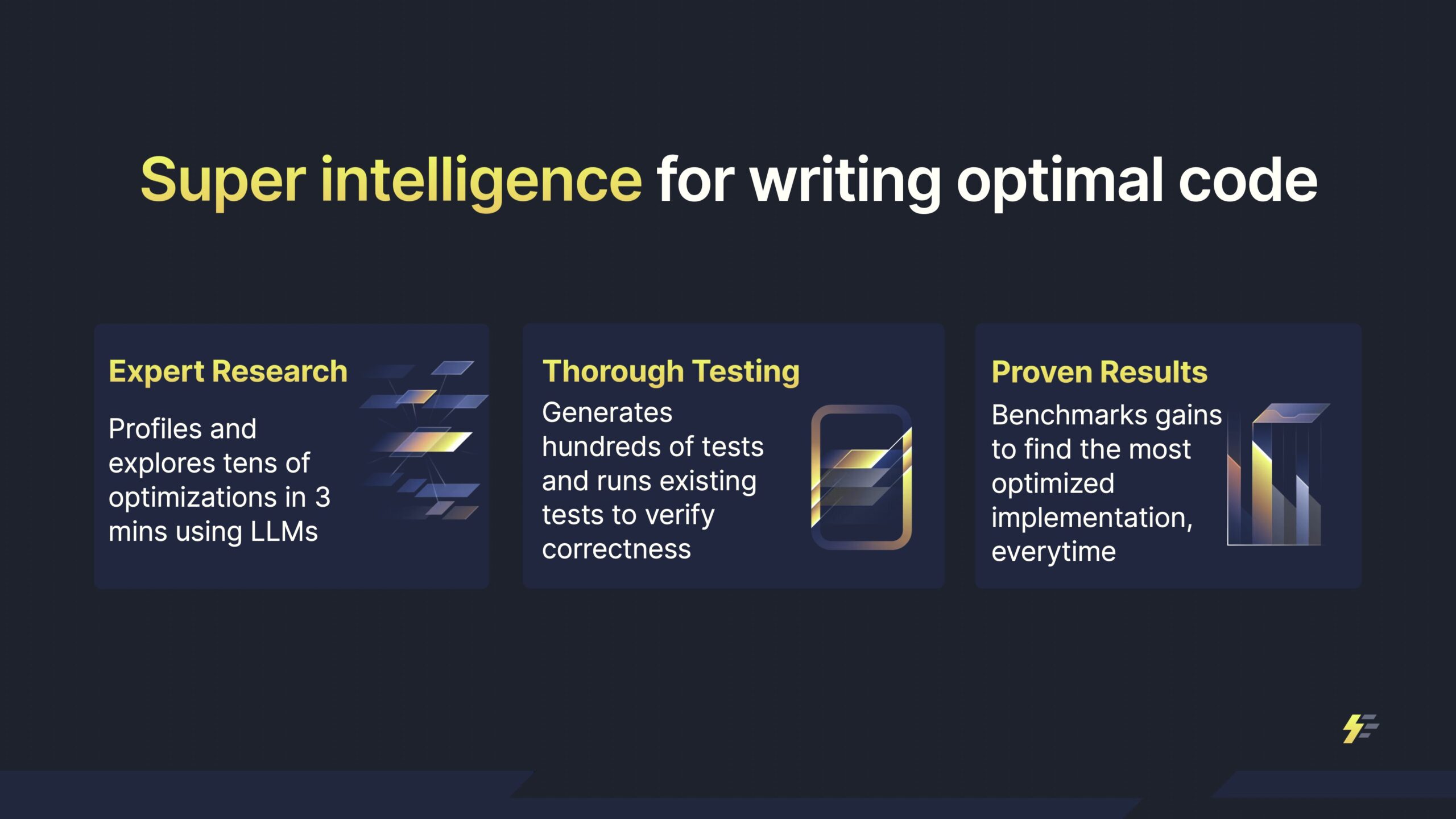 Super intelligence for writing optimal code

Expert Research

Profiles and explores tens of optimizations in 3 mins using LLMs

Thorough Testing

Generates hundreds of tests and runs existing tests to verify correctness

Proven Results

Benchmarks gains to find the most optimized implementation, everytime